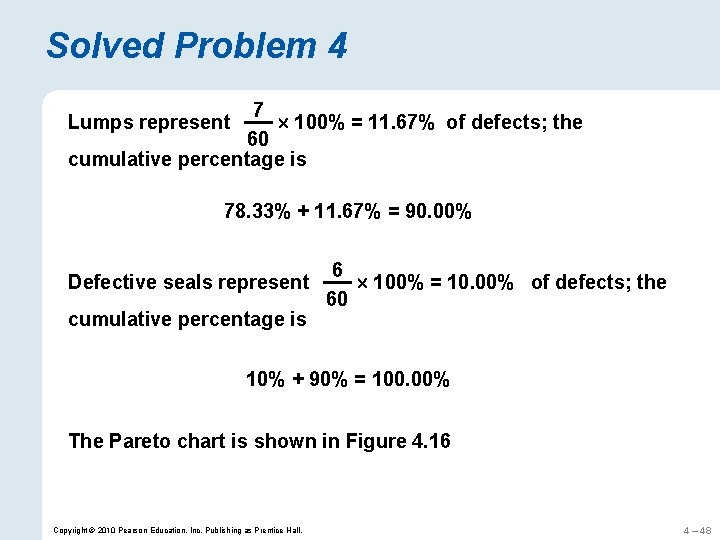 Solved Problem 4

Lumps represent $\frac{7}{60} \times 100\% = 11.67\%$ of defects; the cumulative percentage is

$78.33\% + 11.67\% = 90.00\%$

Defective seals represent $\frac{6}{60} \times 100\% = 10.00\%$ of defects; the cumulative percentage is

$10\% + 90\% = 100.00\%$

The Pareto chart is shown in Figure 4.16

Copyright © 2010 Pearson Education, Inc. Publishing as Prentice Hall.

4 – 48